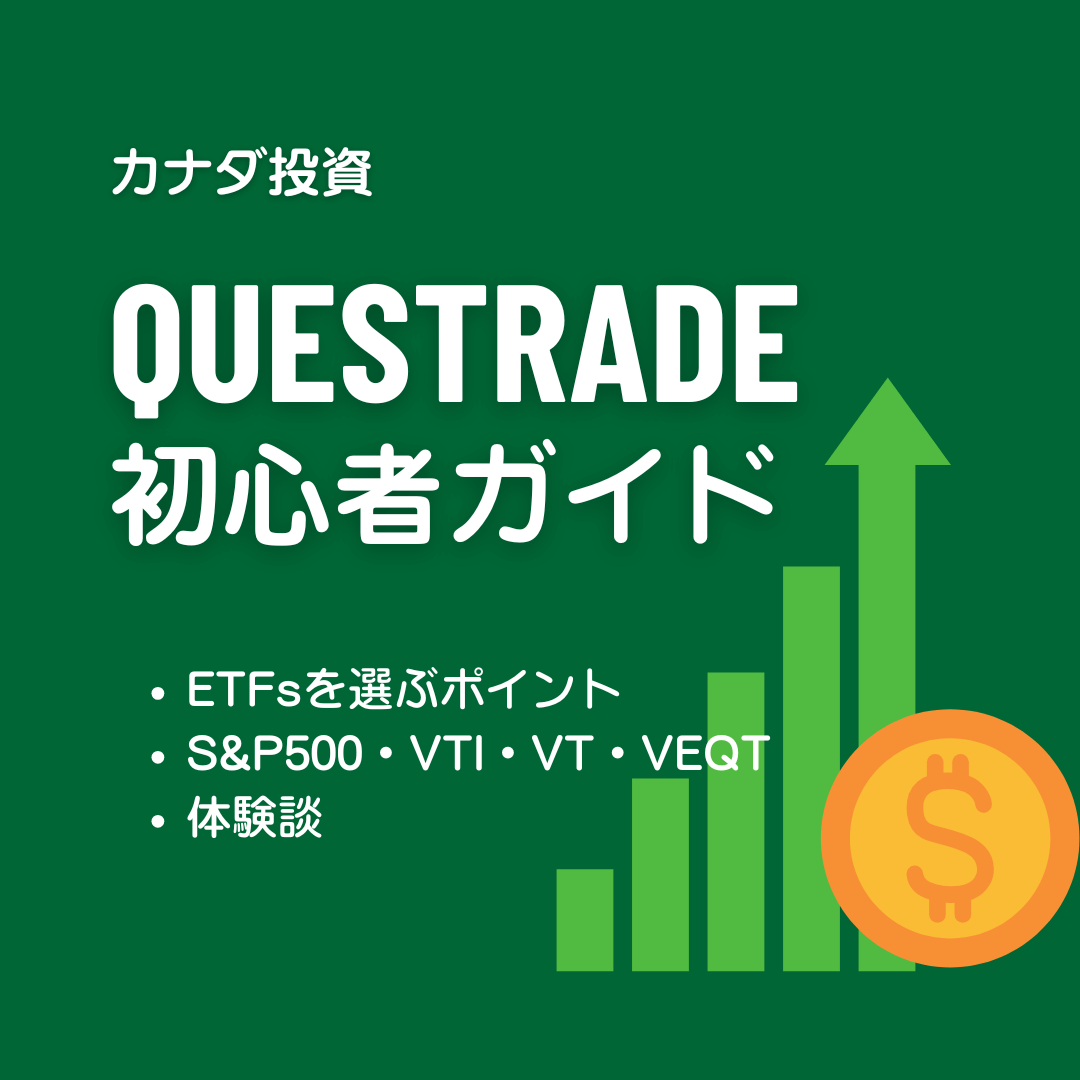 カナダ投資

QUESTRADE
初心者ガイド

• ETFsを選ぶポイント
• S&P500・VTI・VT・VEQT
• 体験談

$